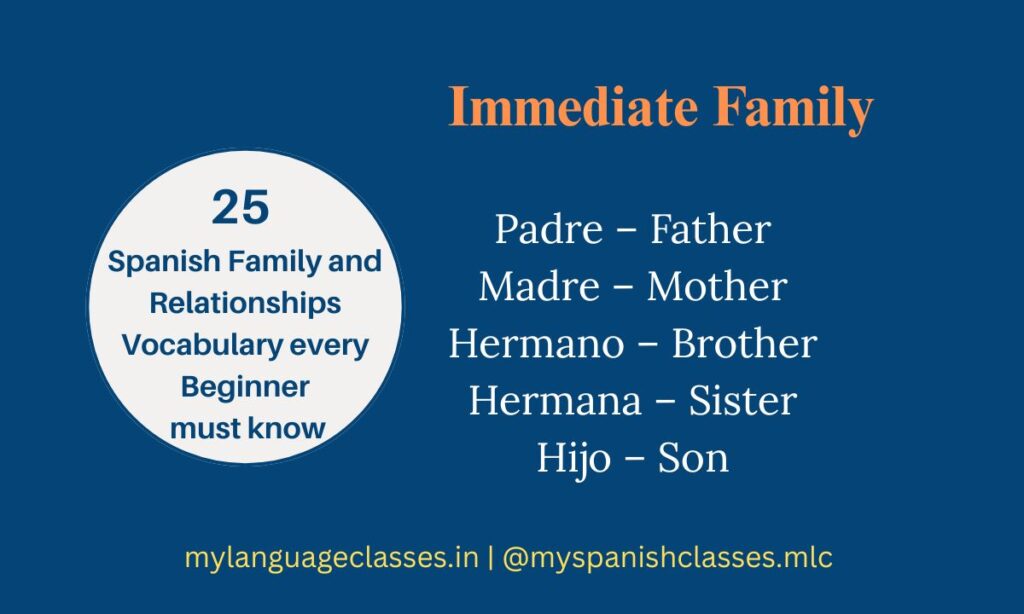 Immediate Family

25
Spanish Family and Relationships Vocabulary every Beginner must know

Padre – Father
Madre – Mother
Hermano – Brother
Hermana – Sister
Hijo – Son

mylanguageclasses.in | @myspanishclasses.mlc